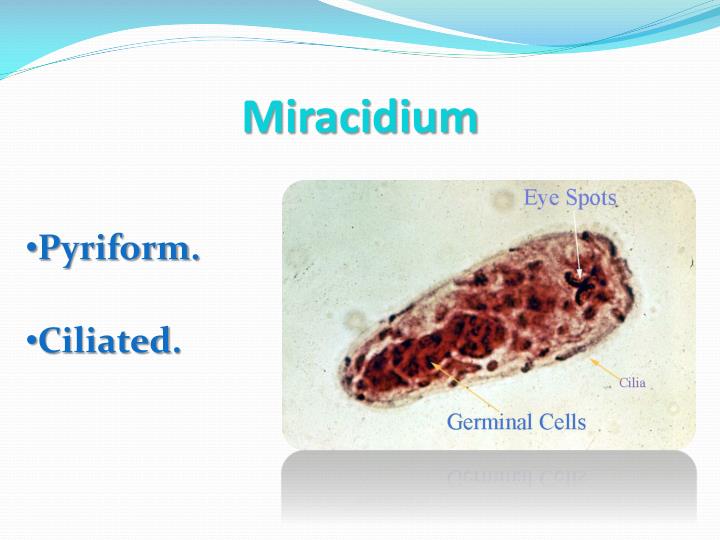 Miracidium

•Pyriform.

•Ciliated.

Eye Spots

Cilia

Germinal Cells